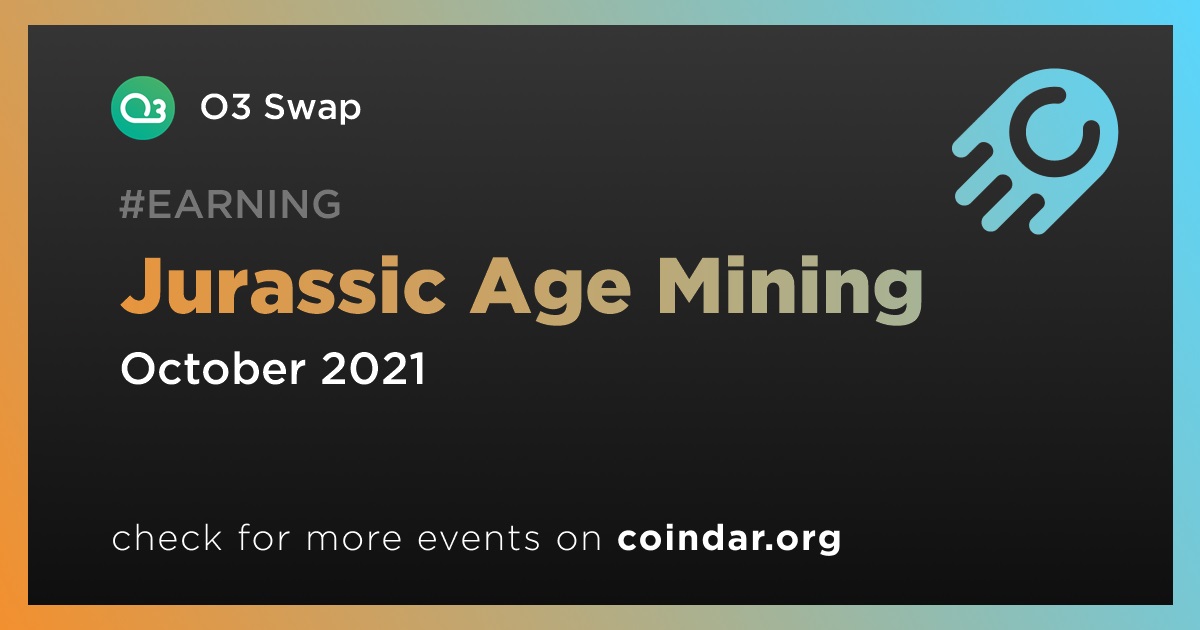 O3 Swap

#EARNING

Jurassic Age Mining

October 2021

check for more events on coindar.org